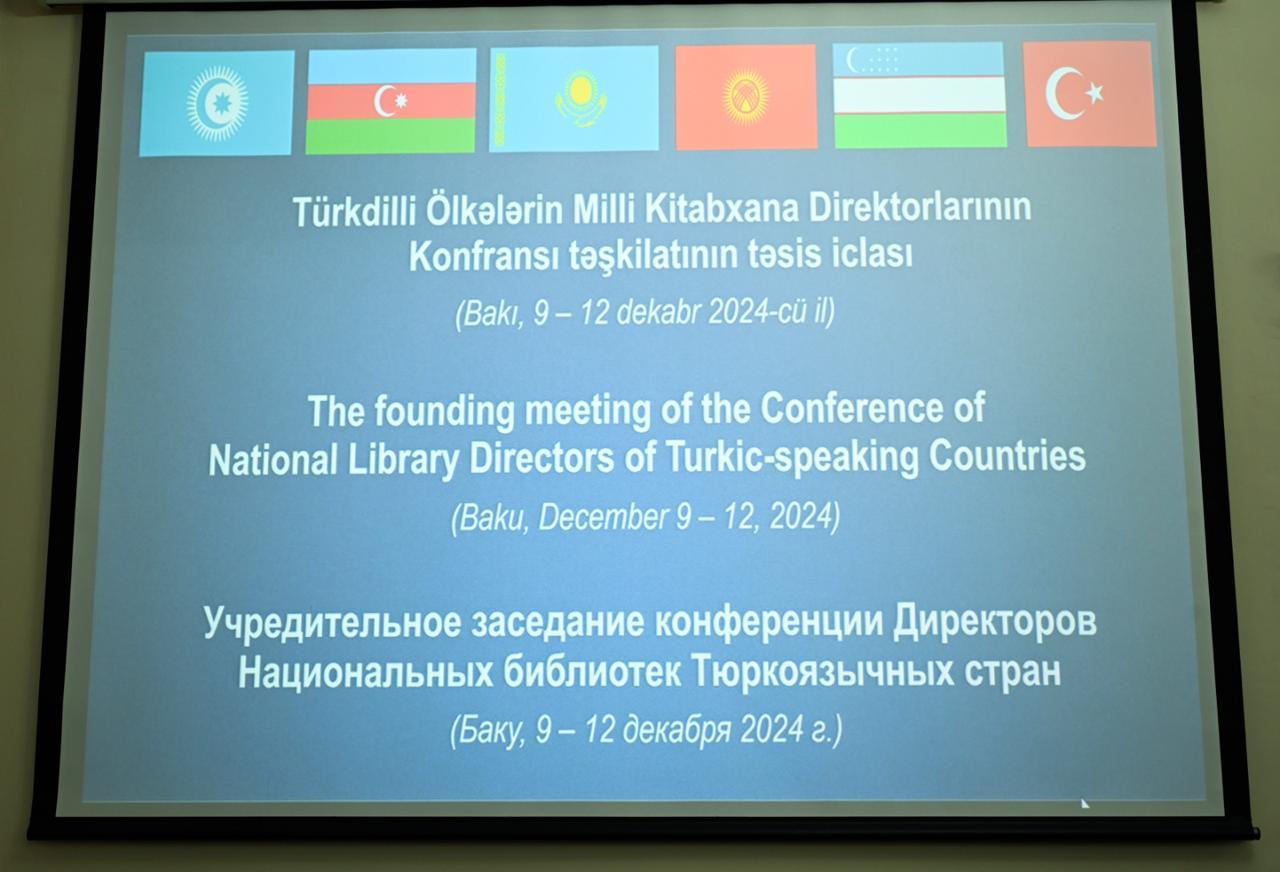 Türkdilli Ölkələrin Milli Kitabxana Direktorlarının Konfransı təşkilatının təsis iclası

(Bakı, 9 – 12 dekabr 2024-cü il)

The founding meeting of the Conference of National Library Directors of Turkic-speaking Countries

(Baku, December 9 – 12, 2024)

Учредительное заседание конференции Директоров Национальных библиотек Тюркоязычных стран

(Баку, 9 – 12 декабря 2024 г.)